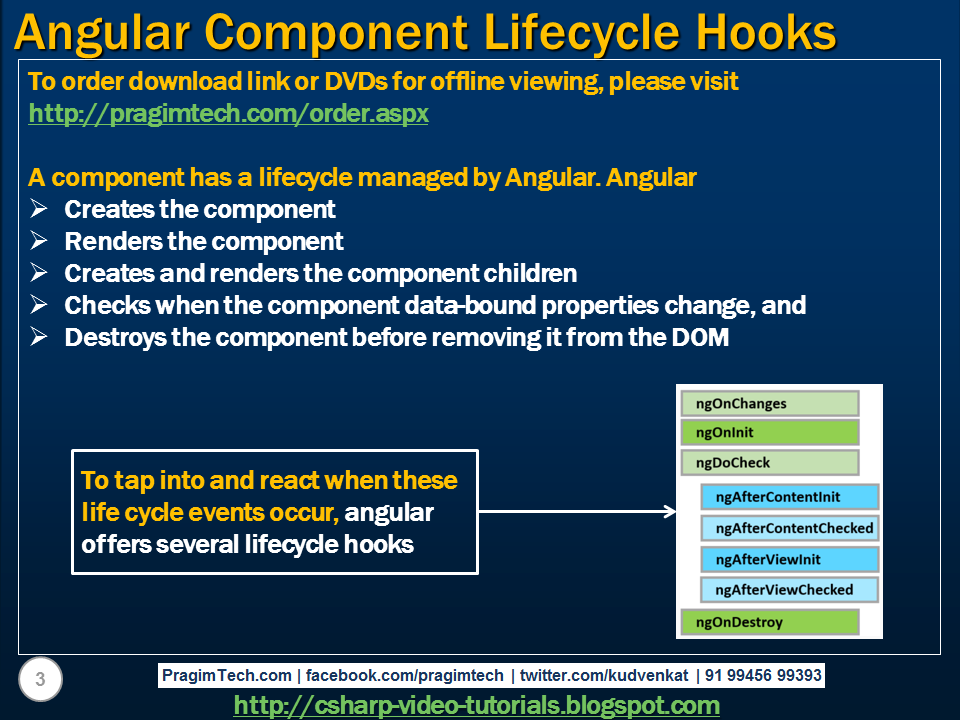 Angular Component Lifecycle Hooks

To order download link or DVDs for offline viewing, please visit http://pragimtech.com/order.aspx

A component has a lifecycle managed by Angular. Angular
➢ Creates the component
➢ Renders the component
➢ Creates and renders the component children
➢ Checks when the component data-bound properties change, and
➢ Destroys the component before removing it from the DOM

To tap into and react when these life cycle events occur, angular offers several lifecycle hooks

ngOnChanges
ngOnInit
ngDoCheck
ngAfterContentInit
ngAfterContentChecked
ngAfterViewInit
ngAfterViewChecked
ngOnDestroy

3

PragimTech.com | facebook.com/pragimtech | twitter.com/kudvenkat | 91 99456 99393

http://csharp-video-tutorials.blogspot.com